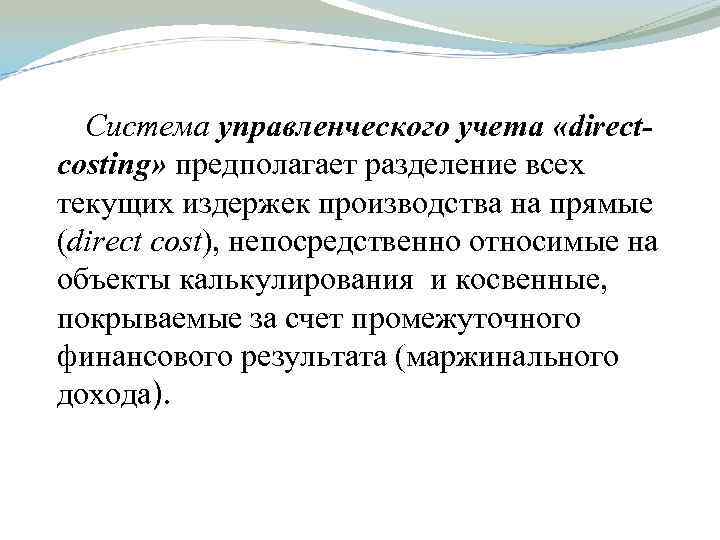 Система управленческого учета «direct-costing» предполагает разделение всех текущих издержек производства на прямые (direct cost), непосредственно относимые на объекты калькулирования и косвенные, покрываемые за счет промежуточного финансового результата (маржинального дохода).